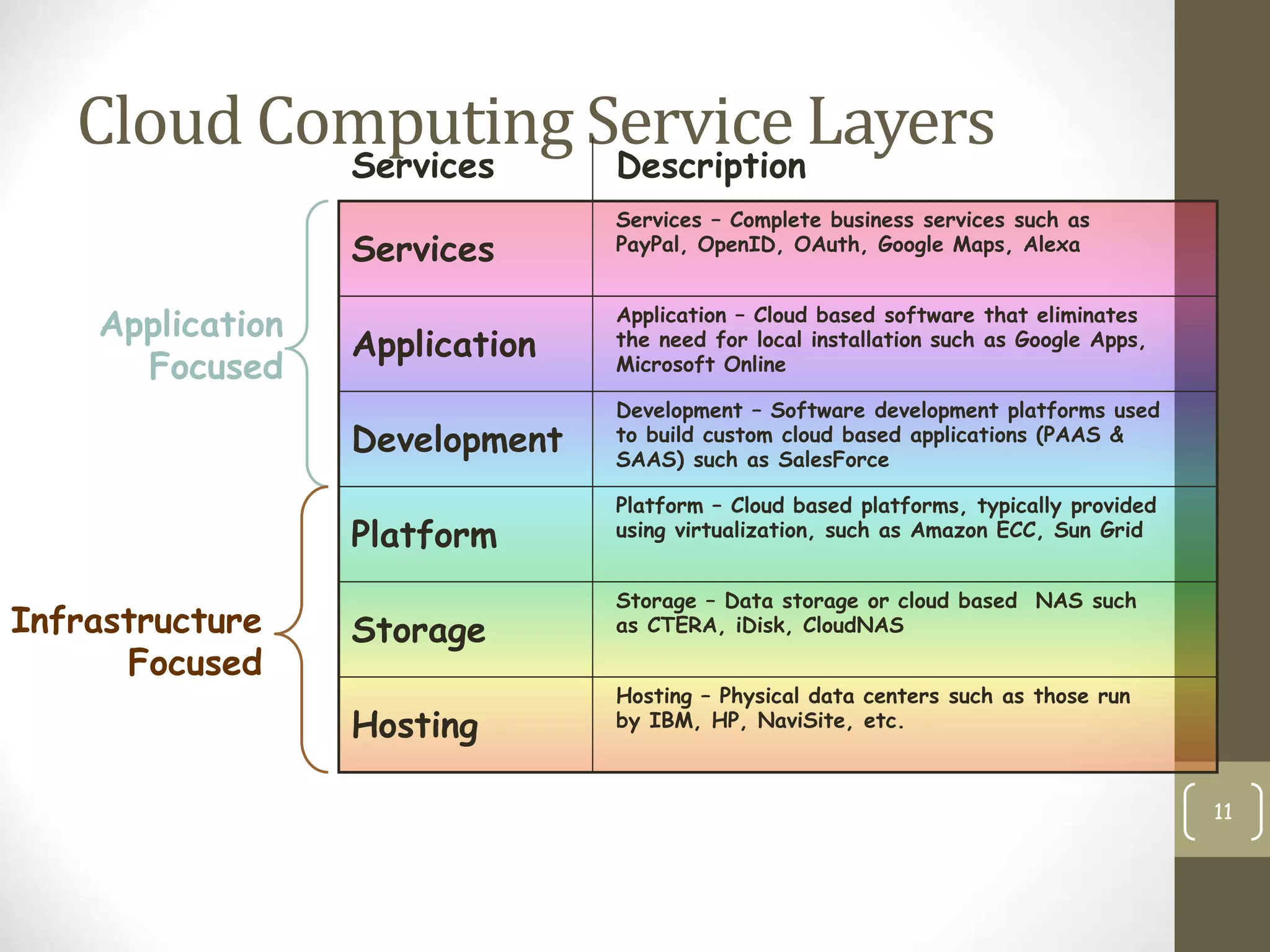 Cloud Computing Service Layers

Application Focused

Infrastructure Focused

| Services | Description |
|---|---|
| Services | Services – Complete business services such as PayPal, OpenID, OAuth, Google Maps, Alexa |
| Application | Application – Cloud based software that eliminates the need for local installation such as Google Apps, Microsoft Online |
| Development | Development – Software development platforms used to build custom cloud based applications (PAAS & SAAS) such as SalesForce |
| Platform | Platform – Cloud based platforms, typically provided using virtualization, such as Amazon ECC, Sun Grid |
| Storage | Storage – Data storage or cloud based NAS such as CTERA, iDisk, CloudNAS |
| Hosting | Hosting – Physical data centers such as those run by IBM, HP, NaviSite, etc. |

11